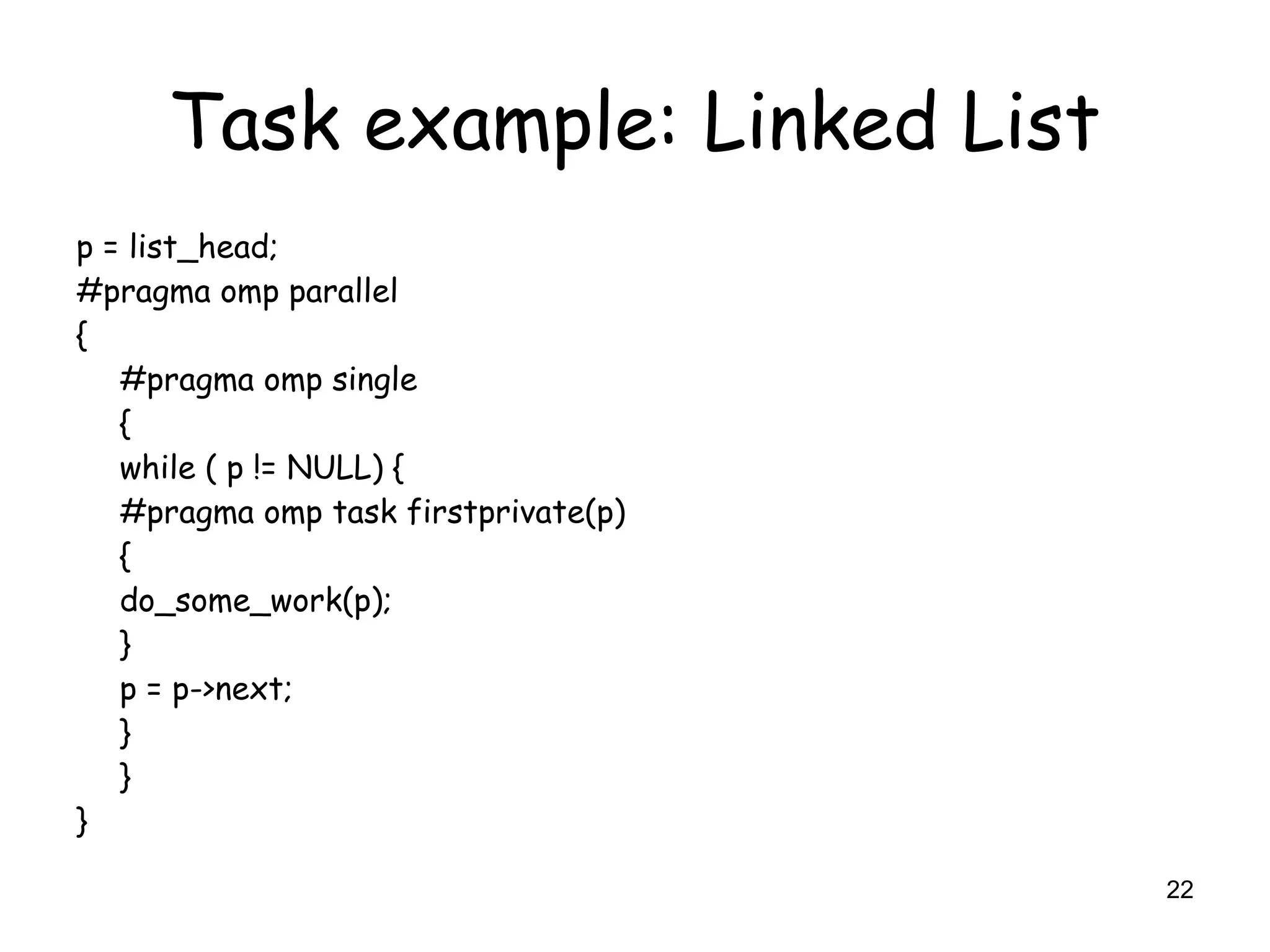 Task example: Linked List

p = list_head;
#pragma omp parallel
{
    #pragma omp single
    {
    while ( p != NULL) {
    #pragma omp task firstprivate(p)
    {
    do_some_work(p);
    }
    p = p->next;
    }
    }
}

22